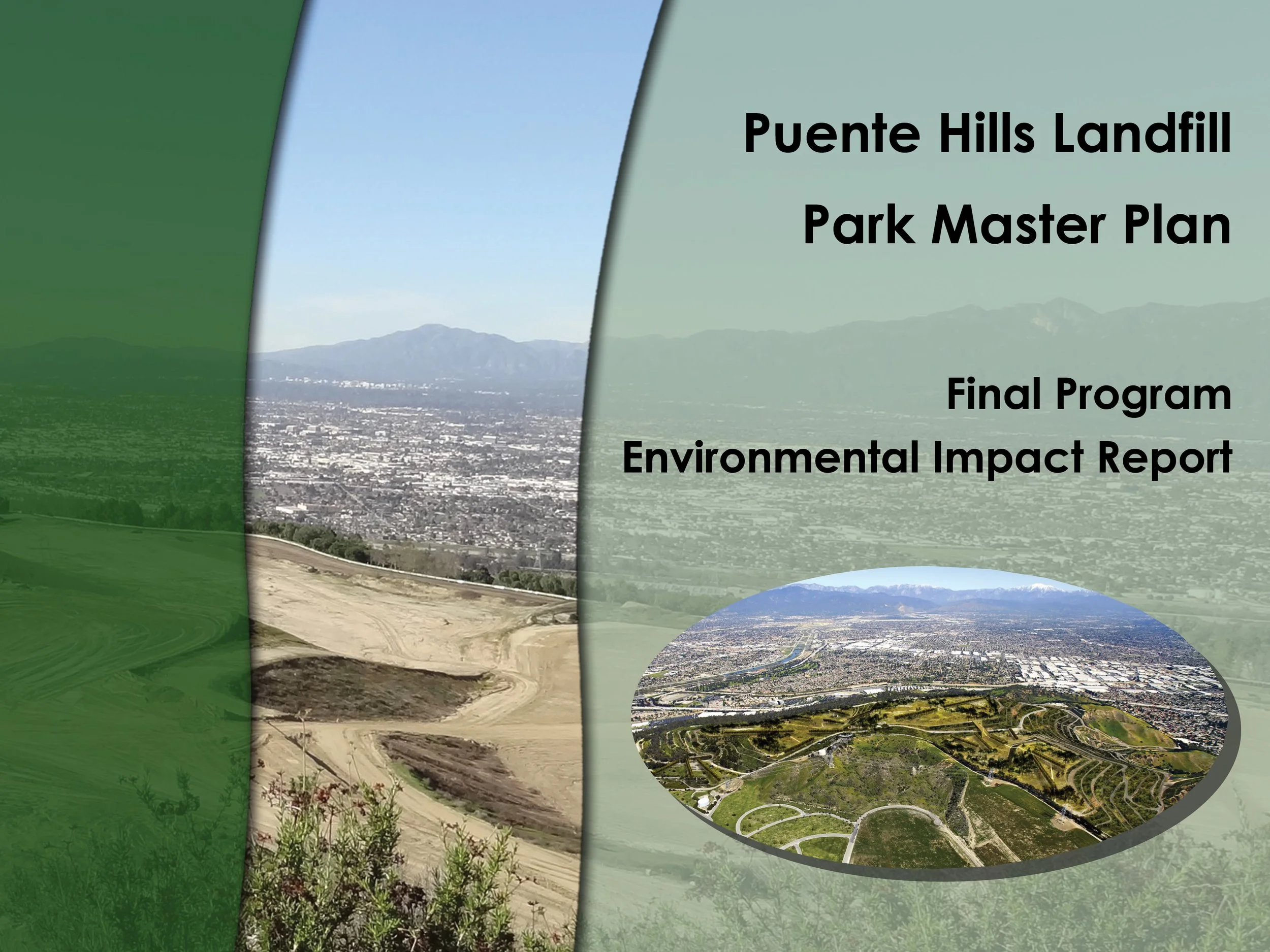 Puente Hills Landfill
Park Master Plan

Final Program
Environmental Impact Report